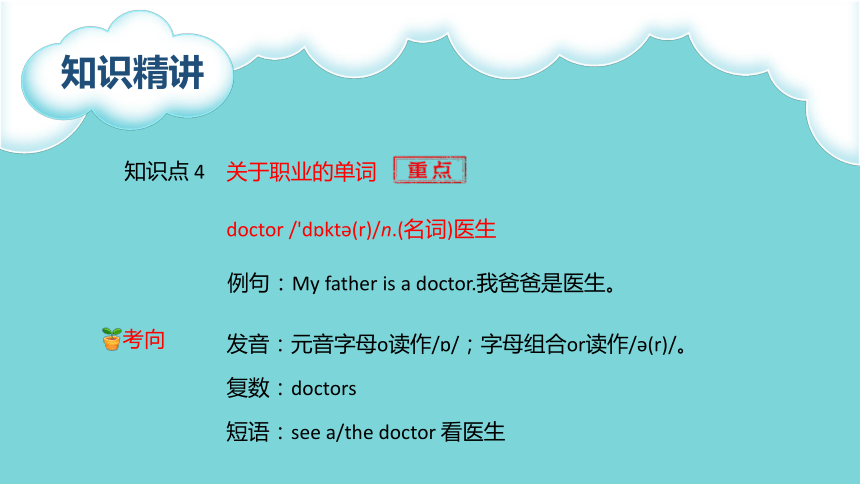 知识精讲

知识点 4 关于职业的单词 重点

doctor /'dɒktə(r)/n.(名词)医生

例句：My father is a doctor.我爸爸是医生。

考向

发音：元音字母o读作/ɒ/；字母组合or读作/ə(r)/。

复数：doctors

短语：see a/the doctor 看医生